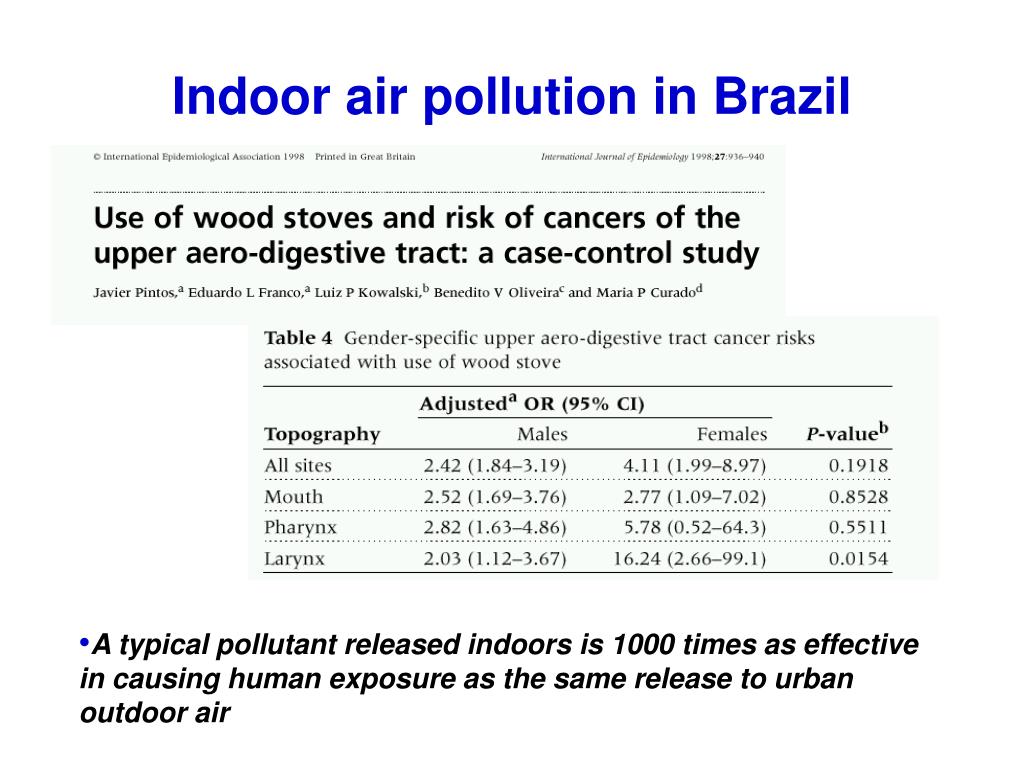 Indoor air pollution in Brazil

© International Epidemiological Association 1998 Printed in Great Britain

International Journal of Epidemiology 1998;27:936–940

Use of wood stoves and risk of cancers of the upper aero-digestive tract: a case-control study

Javier Pintos,$^a$ Eduardo L Franco,$^a$ Luiz P Kowalski,$^b$ Benedito V Oliveira$^c$ and Maria P Curado$^d$

Table 4 Gender-specific upper aero-digestive tract cancer risks associated with use of wood stove

| Topography | Adjusted$^a$ OR (95% CI) Males | Adjusted$^a$ OR (95% CI) Females | P-value$^b$ |
|---|---|---|---|
| All sites | 2.42 (1.84–3.19) | 4.11 (1.99–8.97) | 0.1918 |
| Mouth | 2.52 (1.69–3.76) | 2.77 (1.09–7.02) | 0.8528 |
| Pharynx | 2.82 (1.63–4.86) | 5.78 (0.52–64.3) | 0.5511 |
| Larynx | 2.03 (1.12–3.67) | 16.24 (2.66–99.1) | 0.0154 |

•A typical pollutant released indoors is 1000 times as effective in causing human exposure as the same release to urban outdoor air